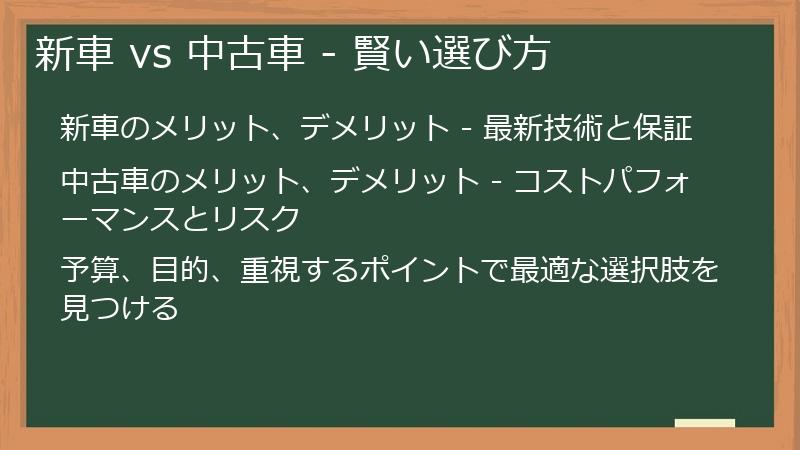 新車 vs 中古車 - 賢い選び方

新車のメリット、デメリット - 最新技術と保証

中古車のメリット、デメリット - コストパフォーマンスとリスク

予算、目的、重視するポイントで最適な選択肢を見つける